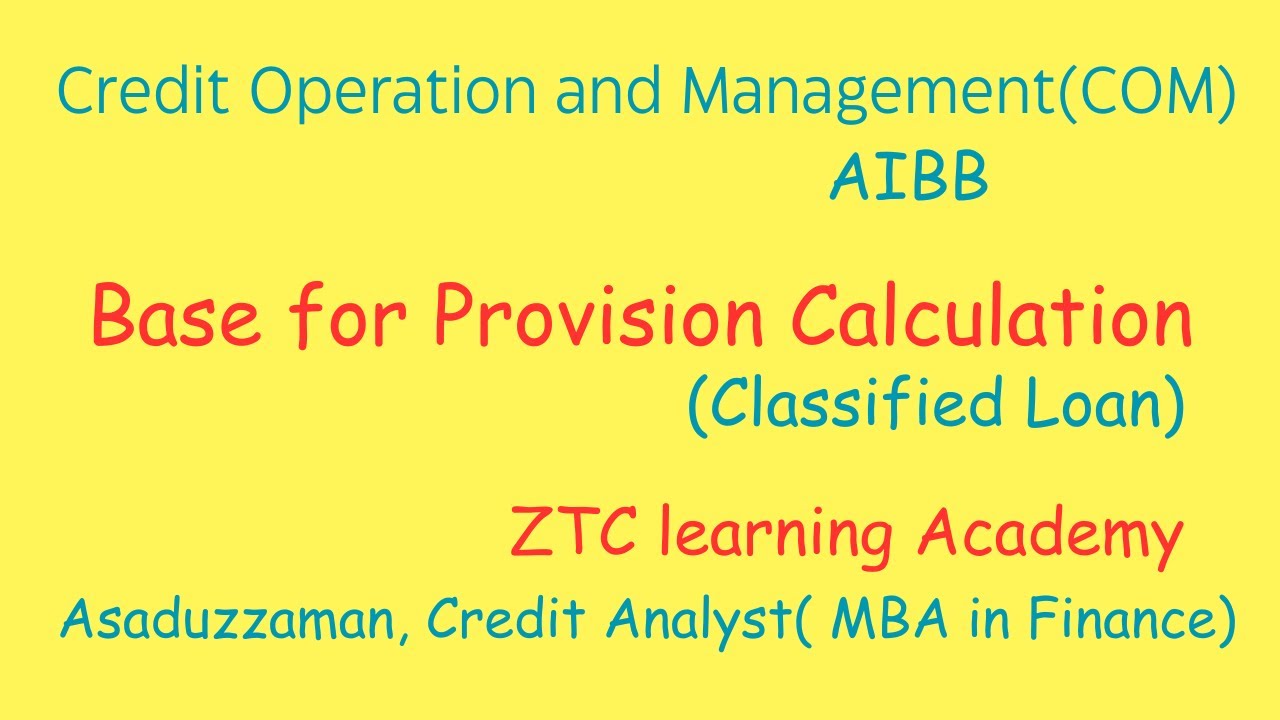 Credit Operation and Management(COM)
AIBB

Base for Provision Calculation
(Classified Loan)

ZTC learning Academy
Asaduzzaman, Credit Analyst( MBA in Finance)